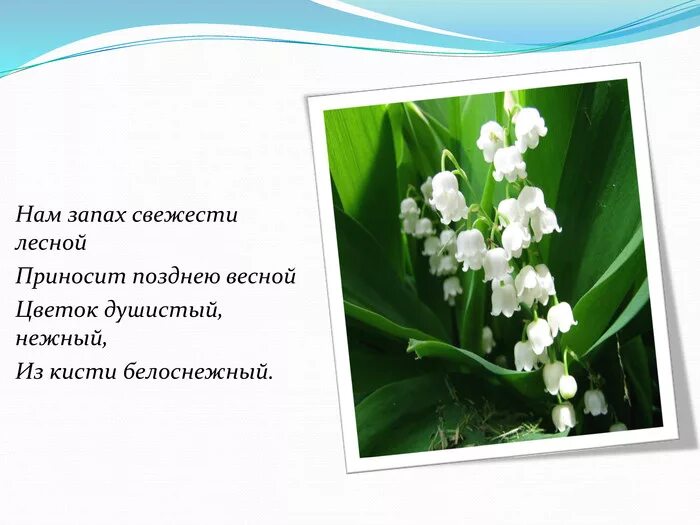 Нам запах свежести лесной
Приносит позднею весной
Цветок душистый, нежный,
Из кисти белоснежный.